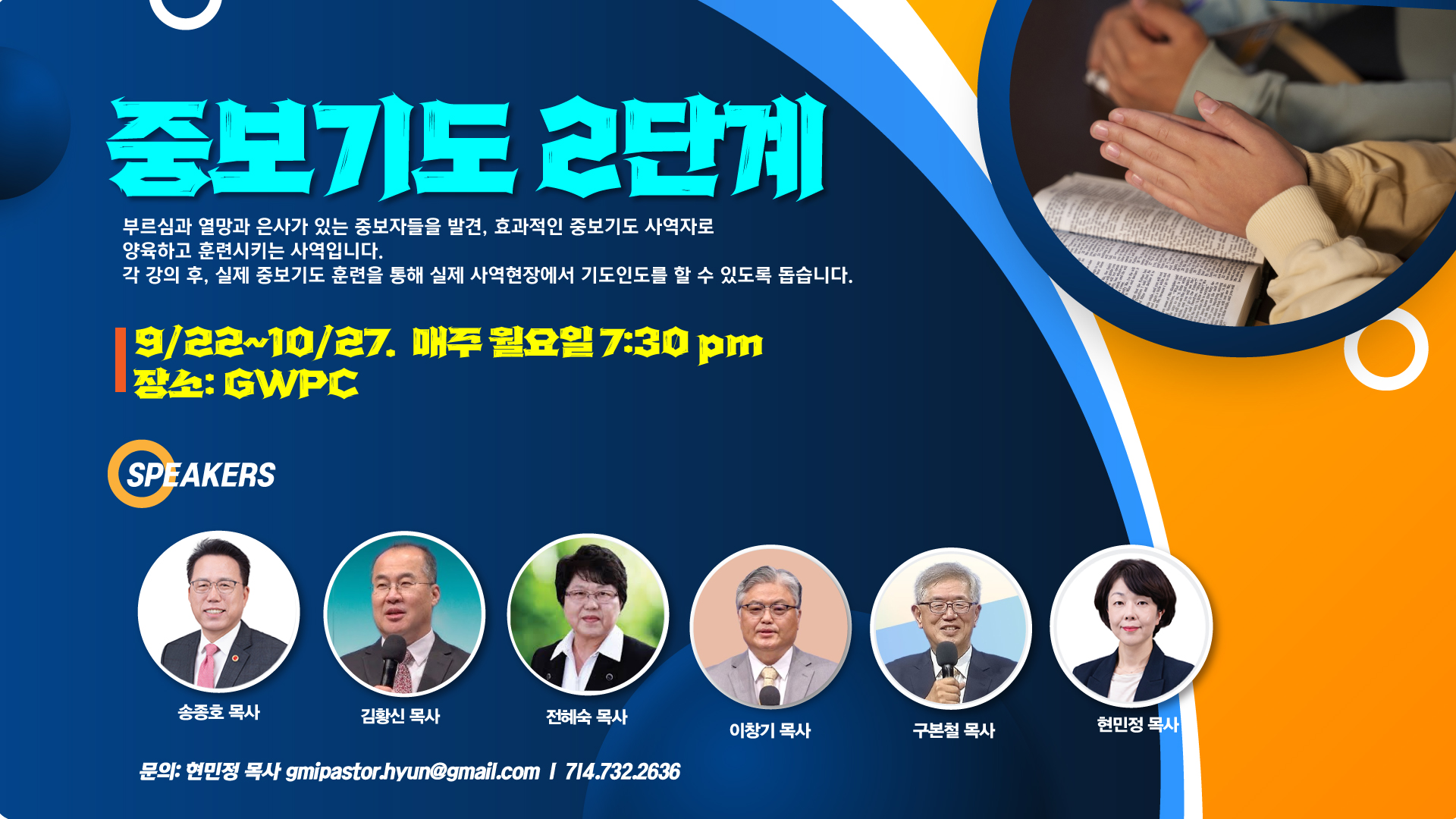 중보기도 2단계

부르심과 열망과 은사가 있는 중보자들을 발견, 효과적인 중보기도 사역자로 양육하고 훈련시키는 사역입니다.
각 강의 후, 실제 중보기도 훈련을 통해 실제 사역현장에서 기도인도를 할 수 있도록 돕습니다.

9/22~10/27. 매주 월요일 7:30 pm
장소: GWPC

SPEAKERS

송종호 목사

김황신 목사

전혜숙 목사

이창기 목사

구본철 목사

현민정 목사

문의: 현민정 목사 gmipastor.hyun@gmail.com | 714.732.2636